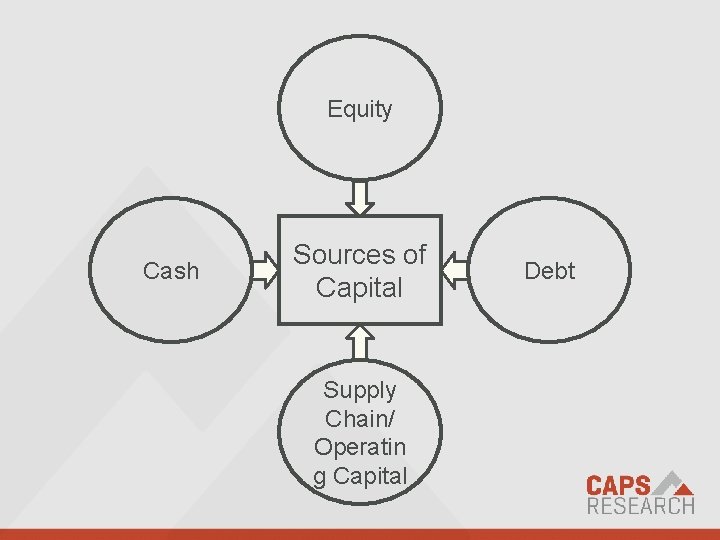 Equity

Cash

Sources of Capital

Debt

Supply Chain/ Operatin g Capital

CAPS RESEARCH